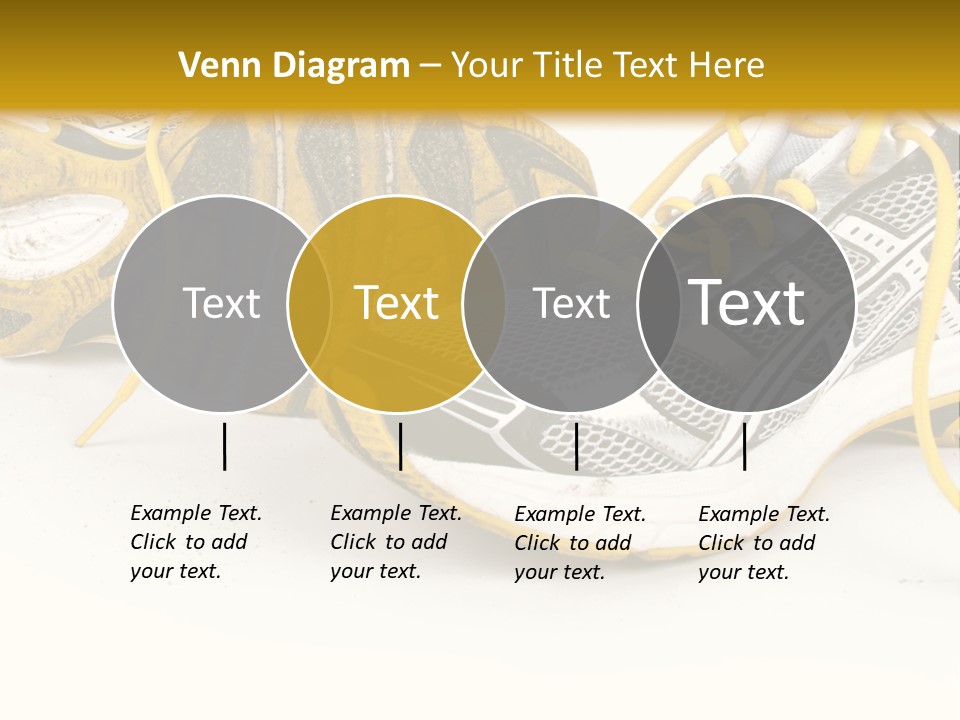 Venn Diagram – Your Title Text Here

Text

Text

Text

Text

Example Text. Click to add your text.

Example Text. Click to add your text.

Example Text. Click to add your text.

Example Text. Click to add your text.